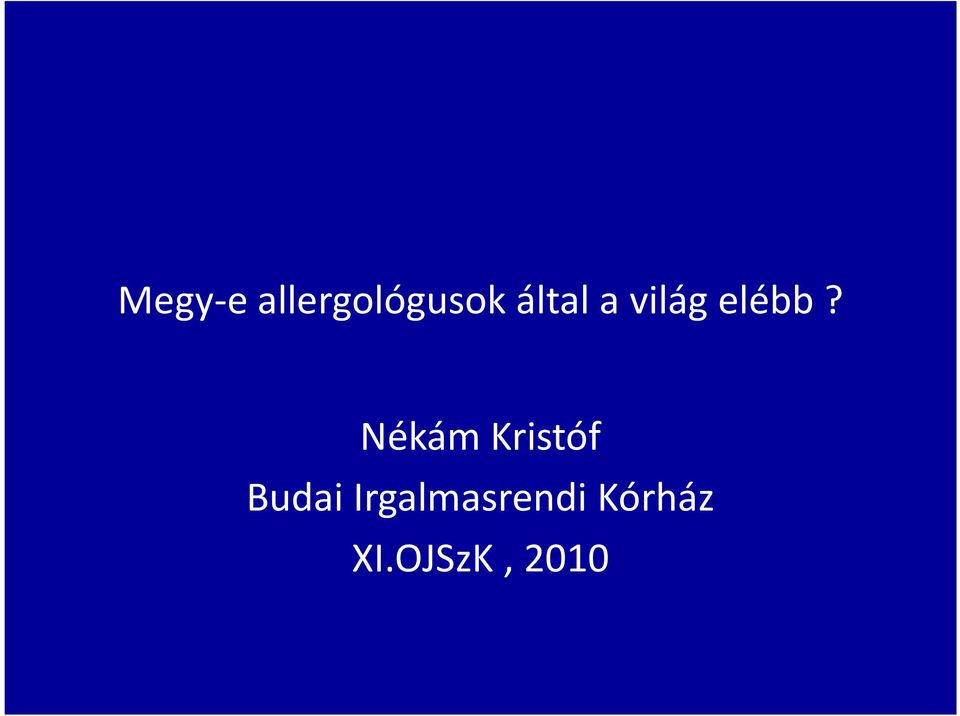 Megy-e allergológusok által a világ elébb ?

Nékám Kristóf
Budai Irgalmasrendi Kórház
XI.OJSzK , 2010